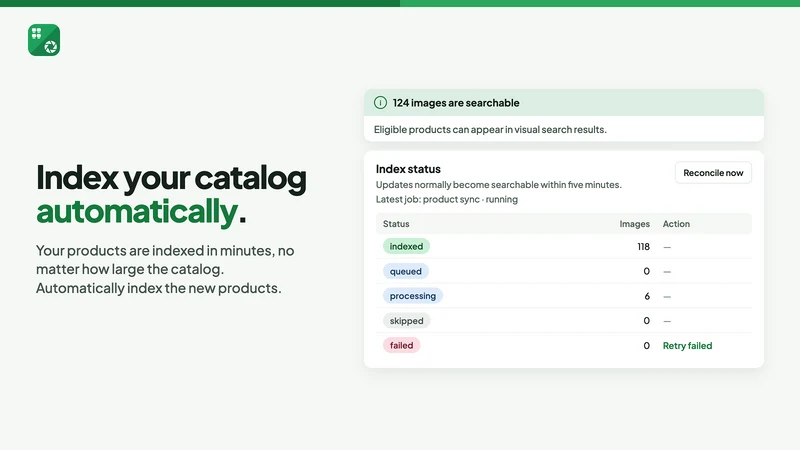 Index your catalog automatically.

Your products are indexed in minutes, no matter how large the catalog. Automatically index the new products.

124 images are searchable

Eligible products can appear in visual search results.

Index status

Updates normally become searchable within five minutes.

Latest job: product sync · running

Reconcile now

| Status | Images | Action |
|---|---|---|
| indexed | 118 | — |
| queued | 0 | — |
| processing | 6 | — |
| skipped | 0 | — |
| failed | 0 | Retry failed |